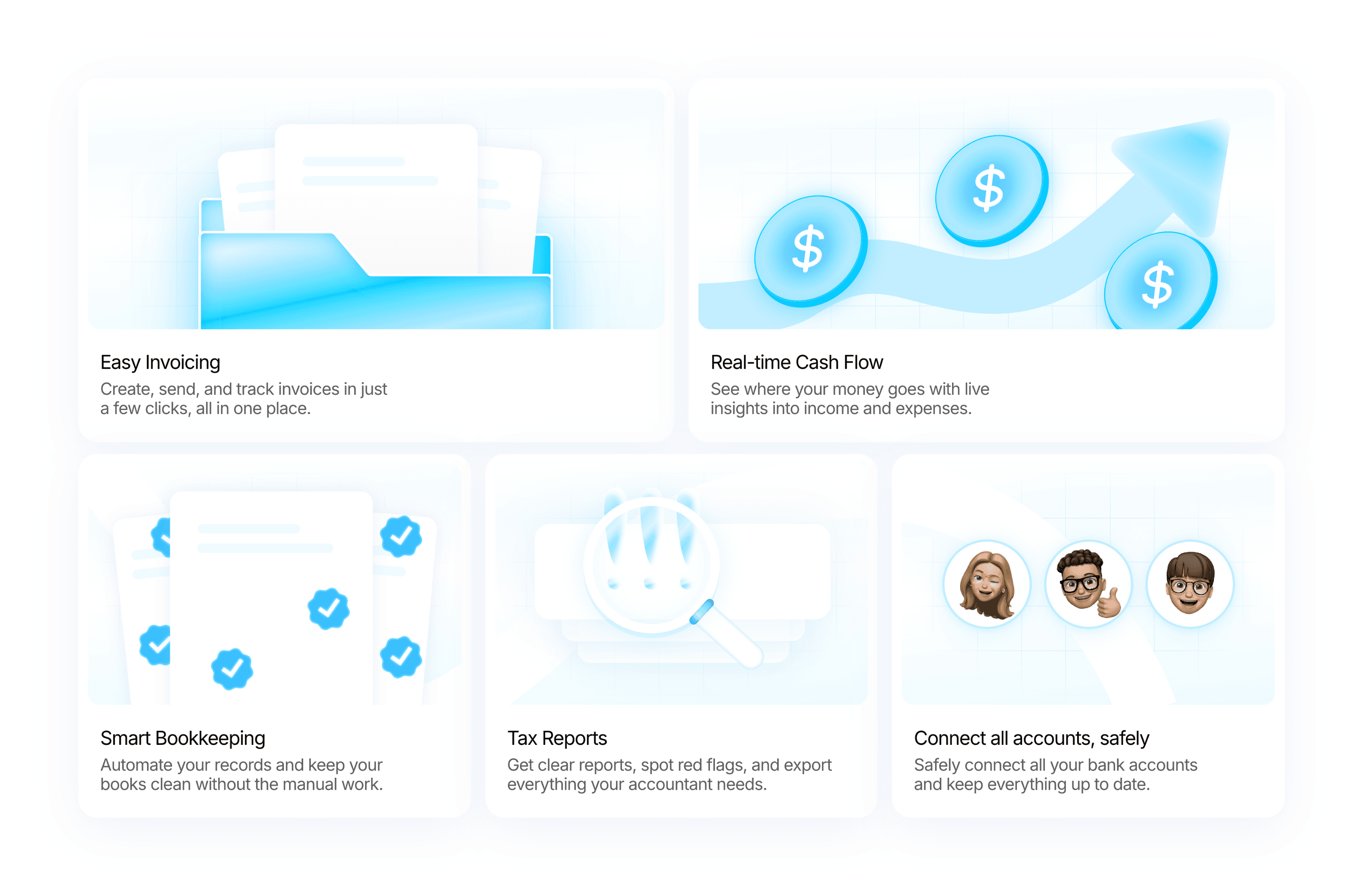 $

$

$

Easy Invoicing
Create, send, and track invoices in just a few clicks, all in one place.

Real-time Cash Flow
See where your money goes with live insights into income and expenses.

Smart Bookkeeping
Automate your records and keep your books clean without the manual work.

Tax Reports
Get clear reports, spot red flags, and export everything your accountant needs.

Connect all accounts, safely
Safely connect all your bank accounts and keep everything up to date.